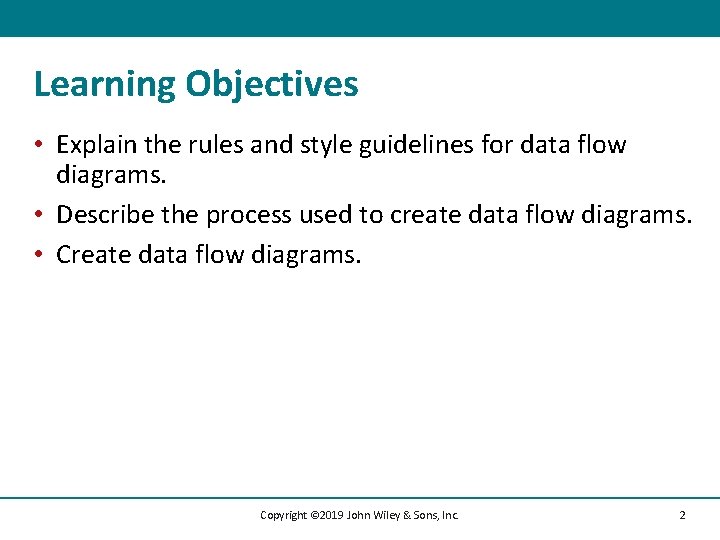 Learning Objectives

• Explain the rules and style guidelines for data flow diagrams.
• Describe the process used to create data flow diagrams.
• Create data flow diagrams.

Copyright ©2019 John Wiley & Sons, Inc.

2